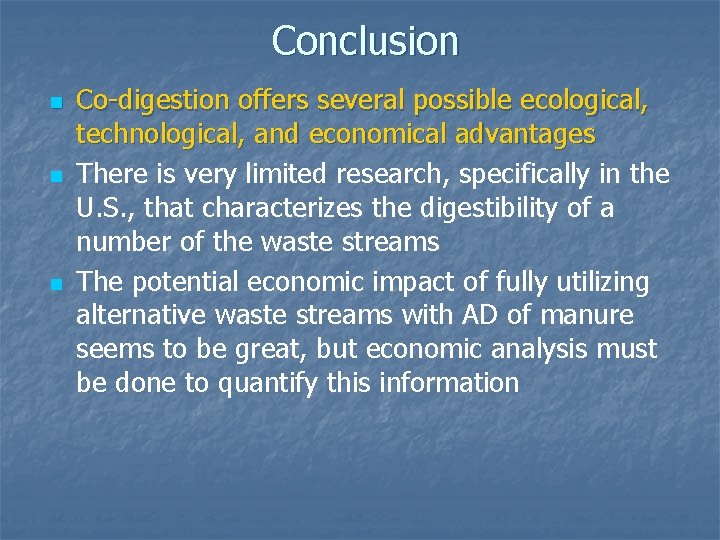 Conclusion

- Co-digestion offers several possible ecological, technological, and economical advantages
- There is very limited research, specifically in the U.S., that characterizes the digestibility of a number of the waste streams
- The potential economic impact of fully utilizing alternative waste streams with AD of manure seems to be great, but economic analysis must be done to quantify this information